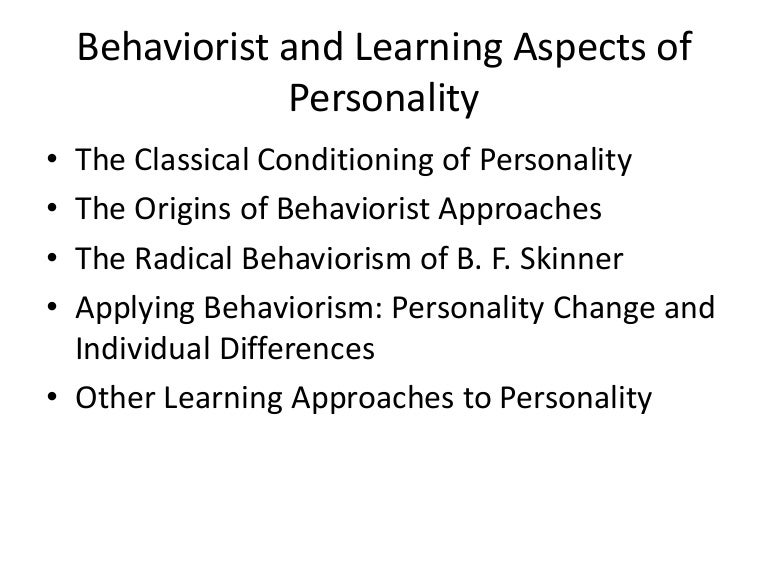 Behaviorist and Learning Aspects of Personality

• The Classical Conditioning of Personality
• The Origins of Behaviorist Approaches
• The Radical Behaviorism of B. F. Skinner
• Applying Behaviorism: Personality Change and Individual Differences
• Other Learning Approaches to Personality